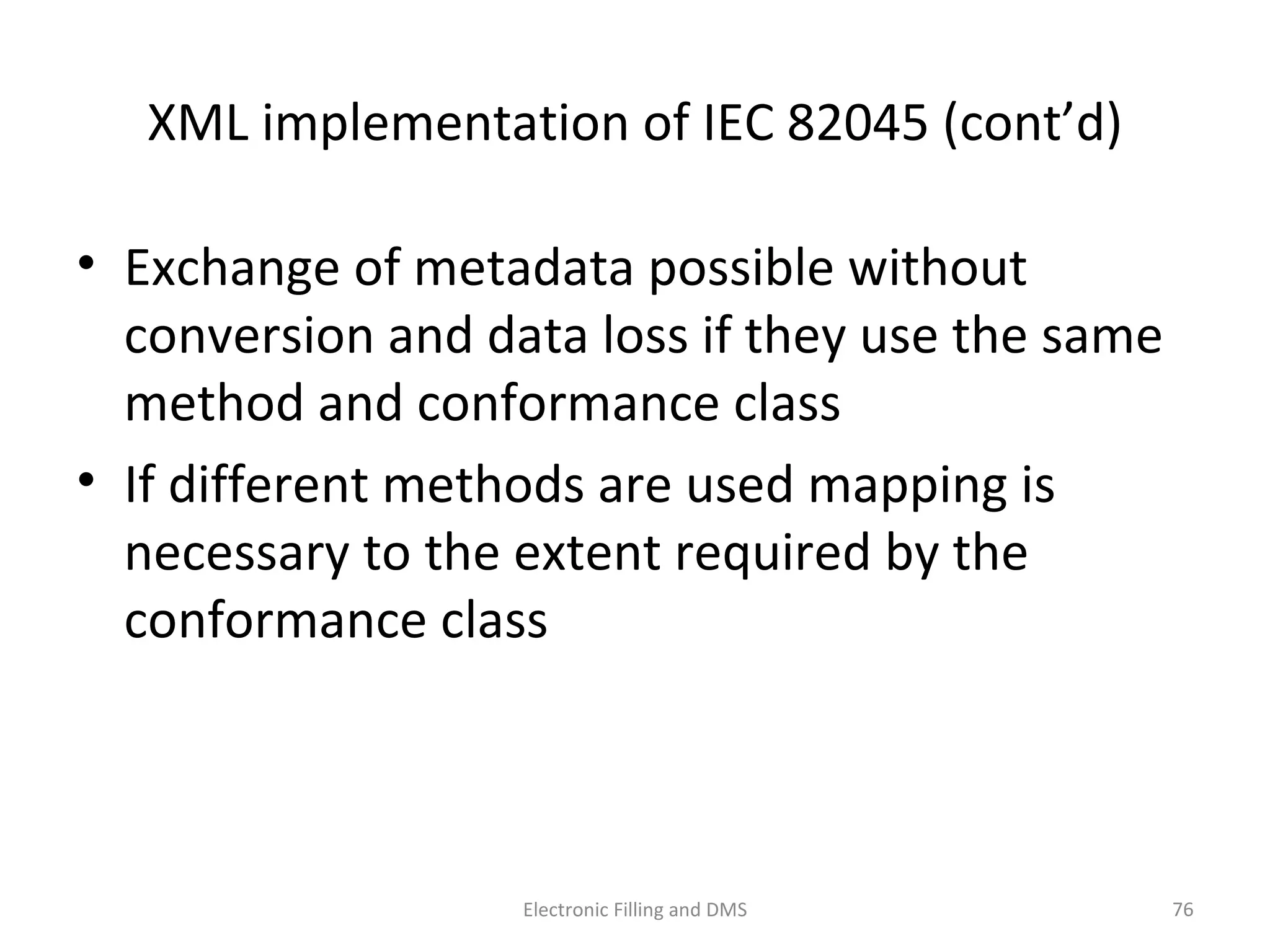 XML implementation of IEC 82045 (cont’d)

• Exchange of metadata possible without conversion and data loss if they use the same method and conformance class
• If different methods are used mapping is necessary to the extent required by the conformance class

Electronic Filling and DMS

76